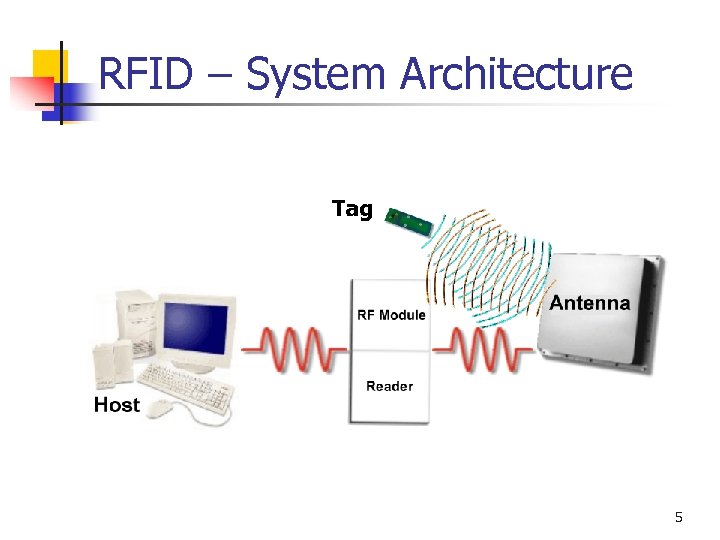 RFID – System Architecture

Tag

RF Module

Reader

Antenna

Host

5